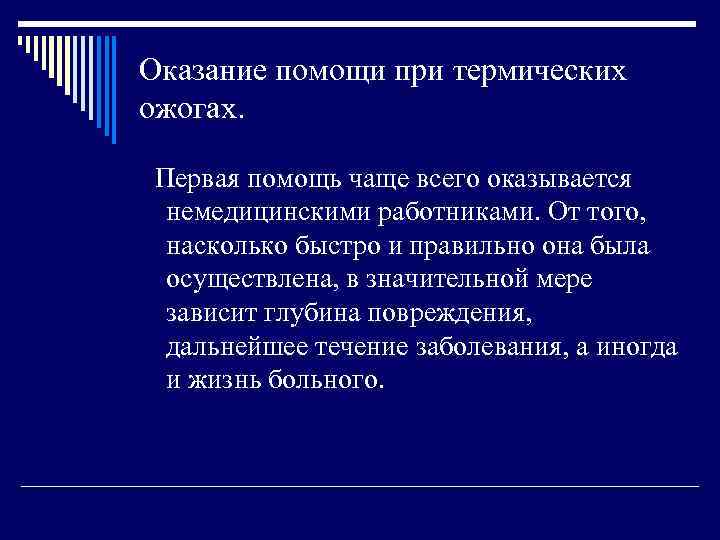 Оказание помощи при термических ожогах.

Первая помощь чаще всего оказывается немедицинскими работниками. От того, насколько быстро и правильно она была осуществлена, в значительной мере зависит глубина повреждения, дальнейшее течение заболевания, а иногда и жизнь больного.